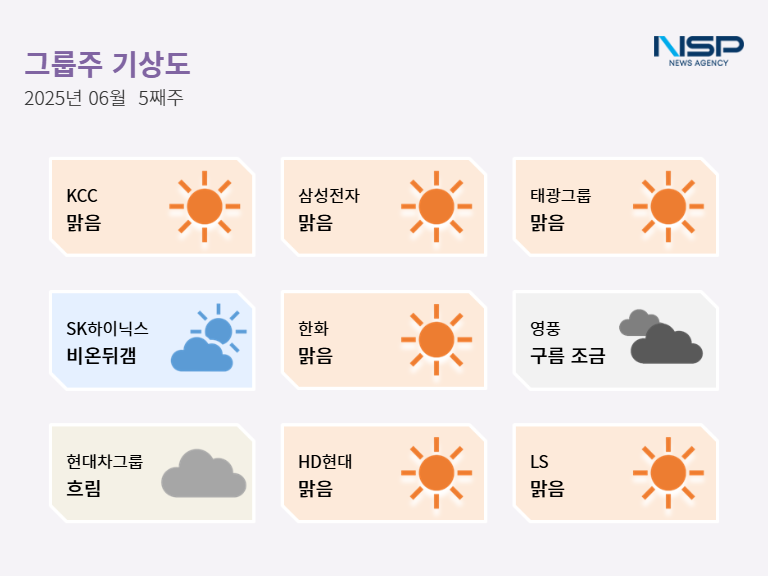 그룹주 기상도
2025년 06월 5째주

NSP
NEWS AGENCY

KCC
맑음

삼성전자
맑음

태광그룹
맑음

SK하이닉스
비온뒤갬

한화
맑음

영풍
구름 조금

현대차그룹
흐림

HD현대
맑음

LS
맑음